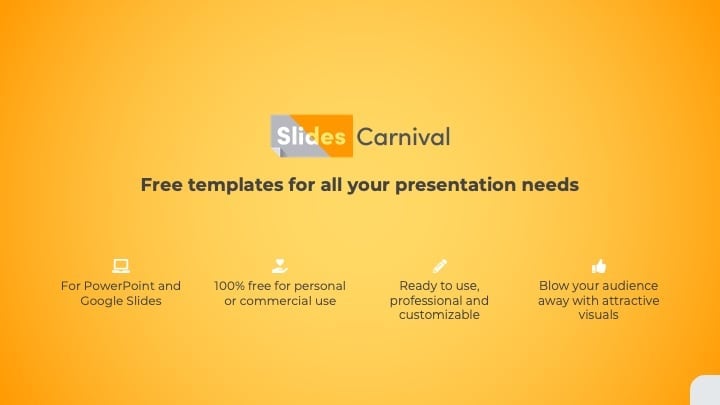 Slides Carnival

Free templates for all your presentation needs

For PowerPoint and Google Slides

100% free for personal or commercial use

Ready to use, professional and customizable

Blow your audience away with attractive visuals